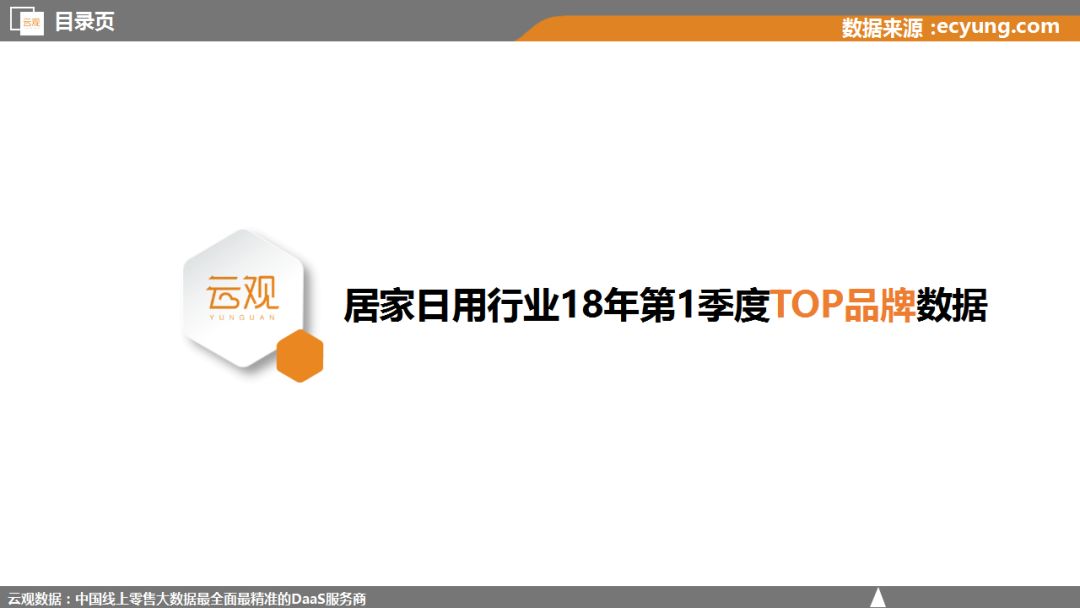 云观 目录页

数据来源 :ecyung.com

云观
YUNGUAN

居家日用行业18年第1季度TOP品牌数据

云观数据：中国线上零售大数据最全面最精准的DaaS服务商